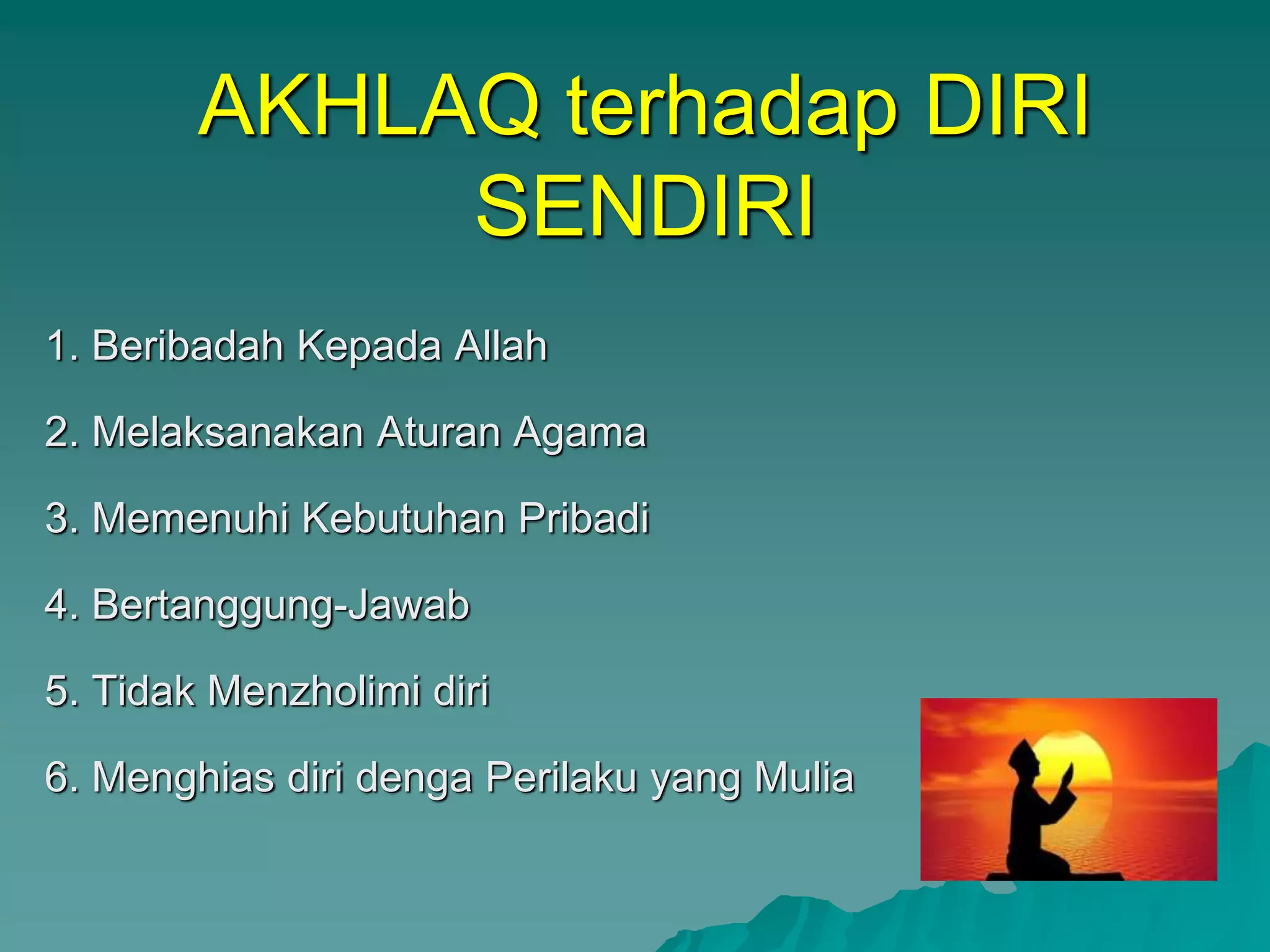 AKHLAQ terhadap DIRI SENDIRI

1. Beribadah Kepada Allah

2. Melaksanakan Aturan Agama

3. Memenuhi Kebutuhan Pribadi

4. Bertanggung-Jawab

5. Tidak Menzholimi diri

6. Menghias diri denga Perilaku yang Mulia